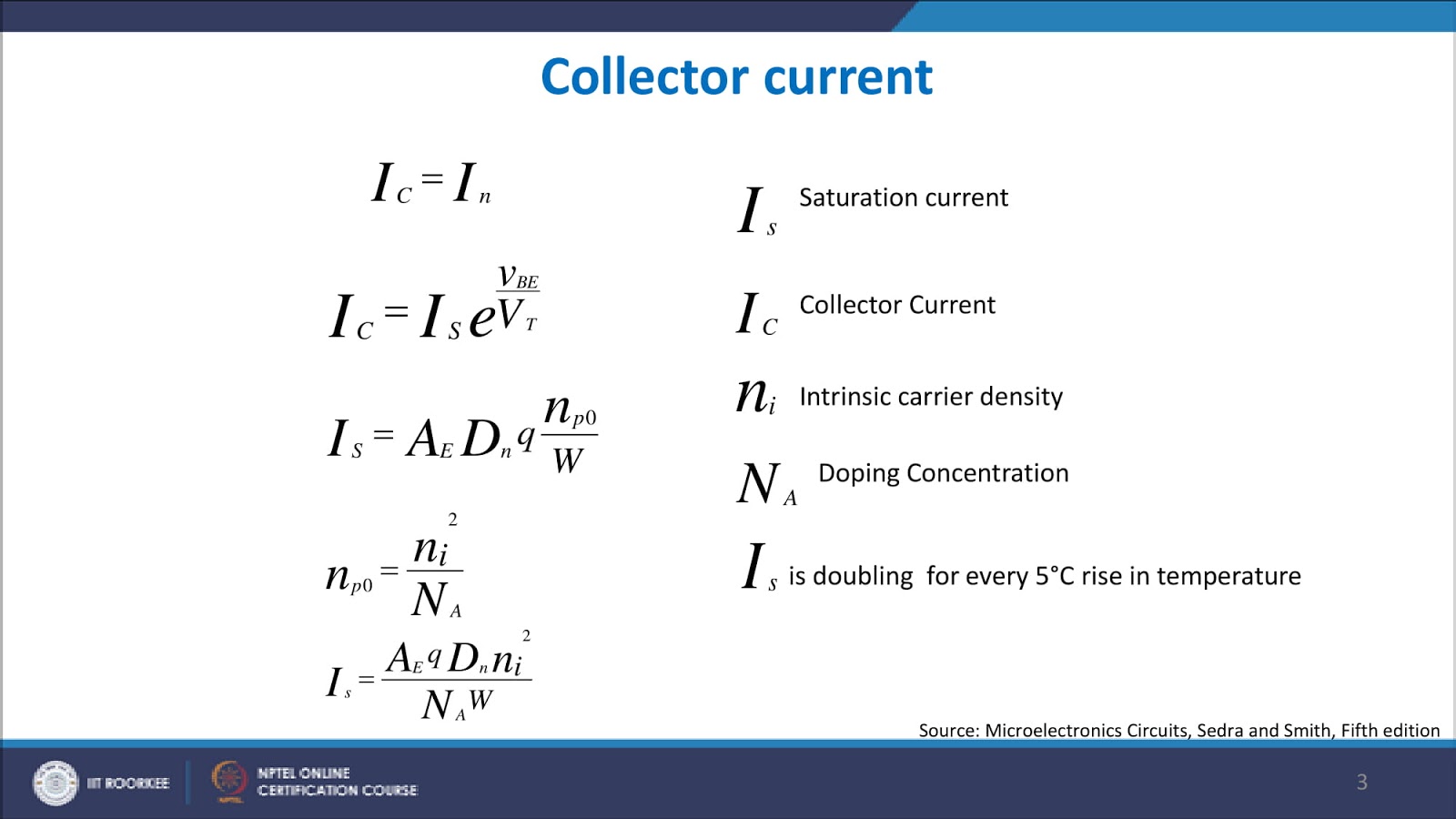 Collector current

$I_C = I_n$

$I_C = I_S e^{\frac{v_{BE}}{V_T}}$

$I_S = A_E D_n q \frac{n_{p0}}{W}$

$n_{p0} = \frac{n_i^2}{N_A}$

$I_s = \frac{A_E q D_n n_i^2}{N_A W}$

$I_s$ Saturation current

$I_C$ Collector Current

$n_i$ Intrinsic carrier density

$N_A$ Doping Concentration

$I_s$ is doubling for every 5°C rise in temperature

Source: Microelectronics Circuits, Sedra and Smith, Fifth edition

IIT ROORKEE

NPTEL ONLINE CERTIFICATION COURSE

3